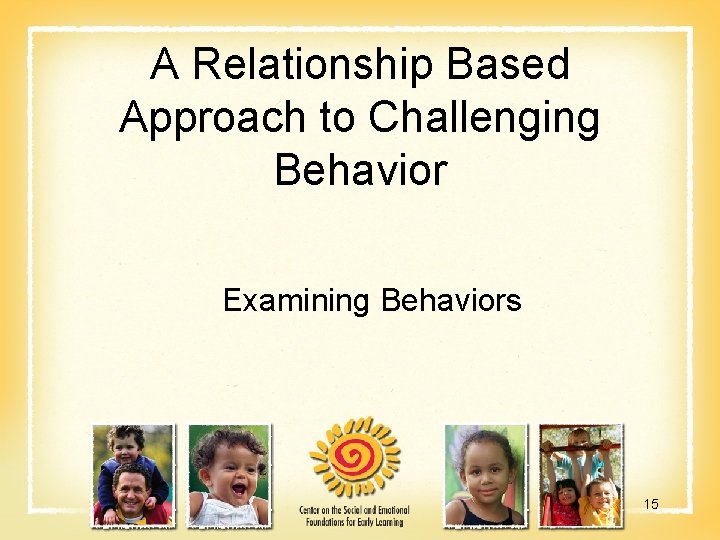 A Relationship Based Approach to Challenging Behavior

Examining Behaviors

Center on the Social and Emotional Foundations for Early Learning

15